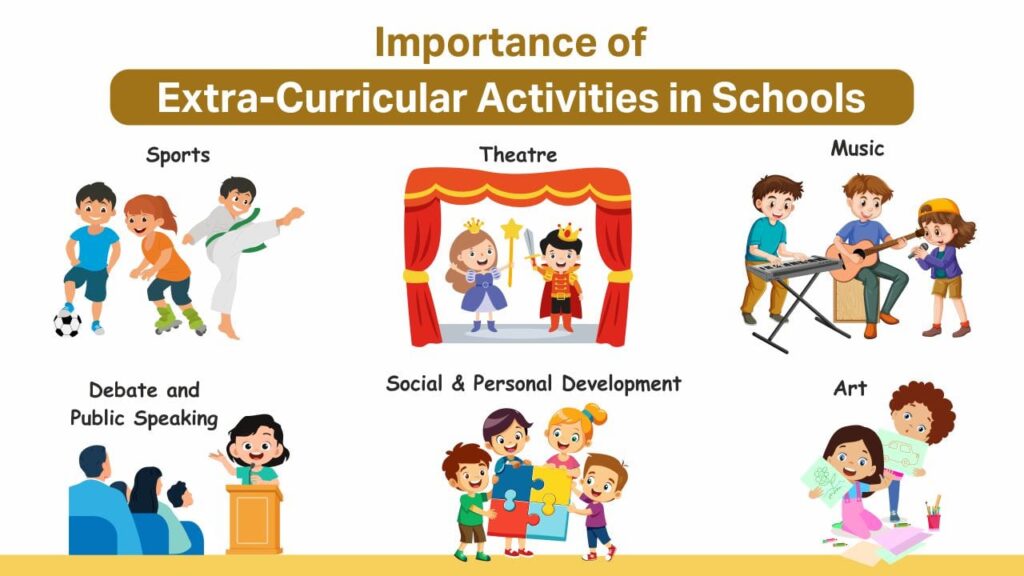 Importance of
Extra-Curricular Activities in Schools

Sports

Theatre

Music

Debate and Public Speaking

Social & Personal Development

Art